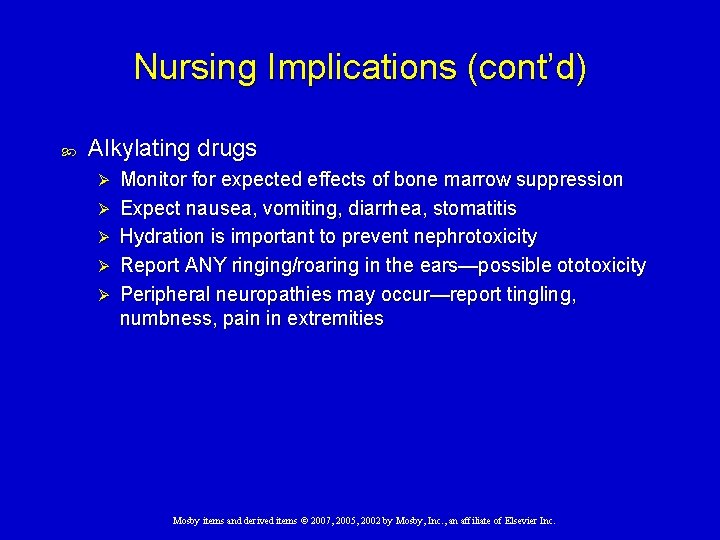 Nursing Implications (cont'd)

Alkylating drugs

Monitor for expected effects of bone marrow suppression

Expect nausea, vomiting, diarrhea, stomatitis

Hydration is important to prevent nephrotoxicity

Report ANY ringing/roaring in the ears—possible ototoxicity

Peripheral neuropathies may occur—report tingling, numbness, pain in extremities

Mosby items and derived items © 2007, 2005, 2002 by Mosby, Inc., an affiliate of Elsevier Inc.